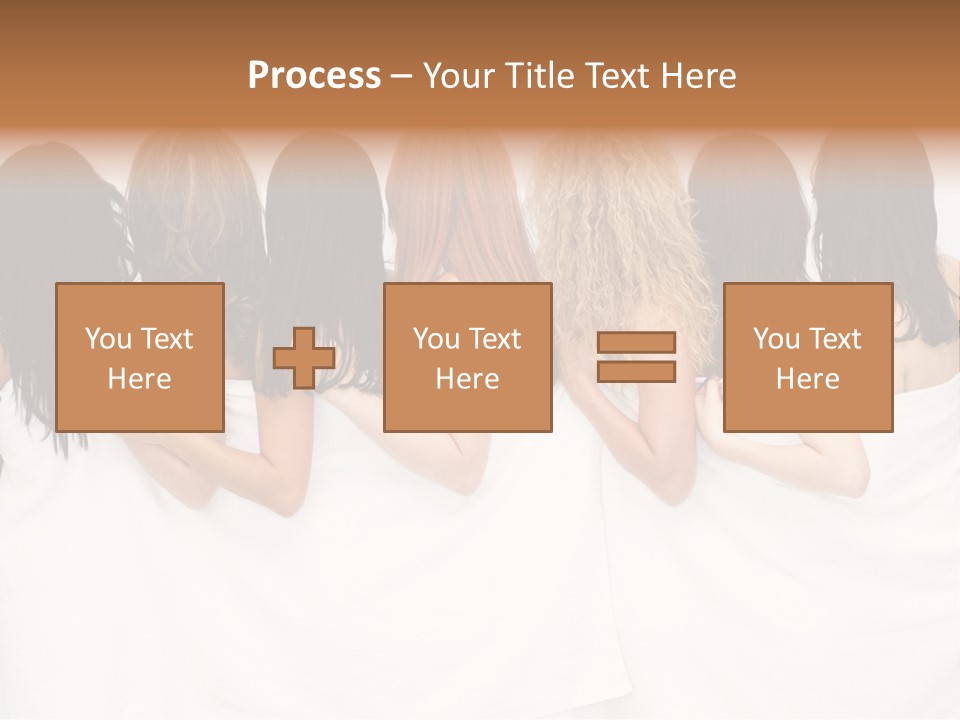 Process – Your Title Text Here

You Text Here

You Text Here

You Text Here